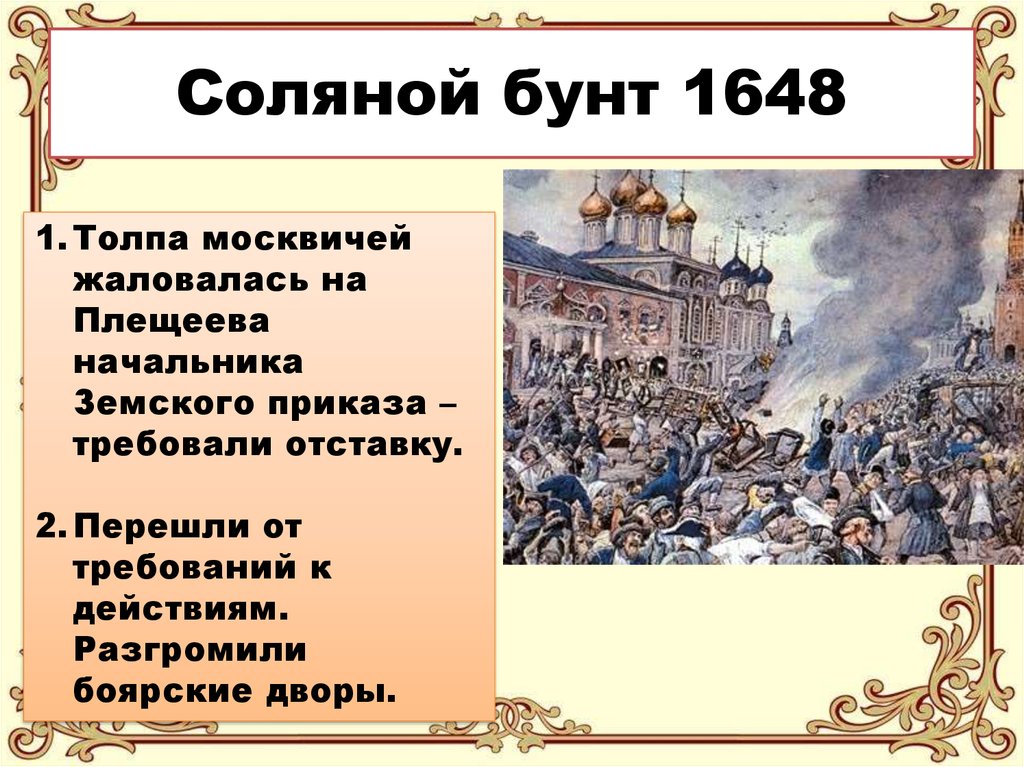 Соляной бунт 1648

1. Толпа москвичей жаловалась на Плещеева начальника Земского приказа – требовали отставку.

2. Перешли от требований к действиям. Разгромили боярские дворы.